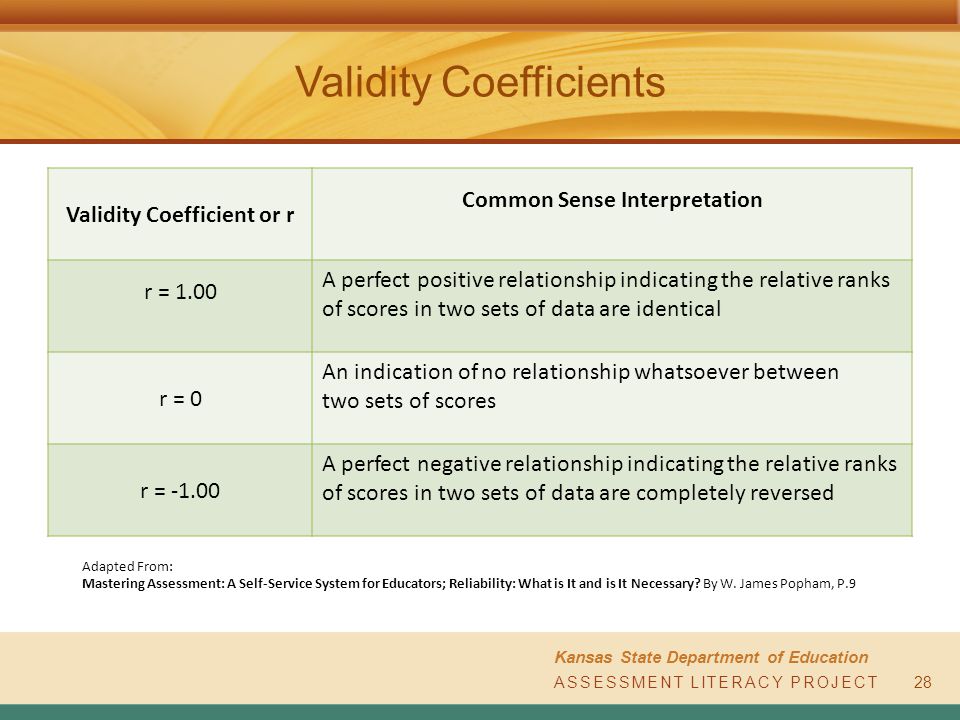 Validity Coefficients

| Validity Coefficient or r | Common Sense Interpretation |
|---|---|
| r = 1.00 | A perfect positive relationship indicating the relative ranks of scores in two sets of data are identical |
| r = 0 | An indication of no relationship whatsoever between two sets of scores |
| r = -1.00 | A perfect negative relationship indicating the relative ranks of scores in two sets of data are completely reversed |

Adapted From:
Mastering Assessment: A Self-Service System for Educators; Reliability: What is It and is It Necessary? By W. James Popham, P.9

Kansas State Department of Education
ASSESSMENT LITERACY PROJECT 28